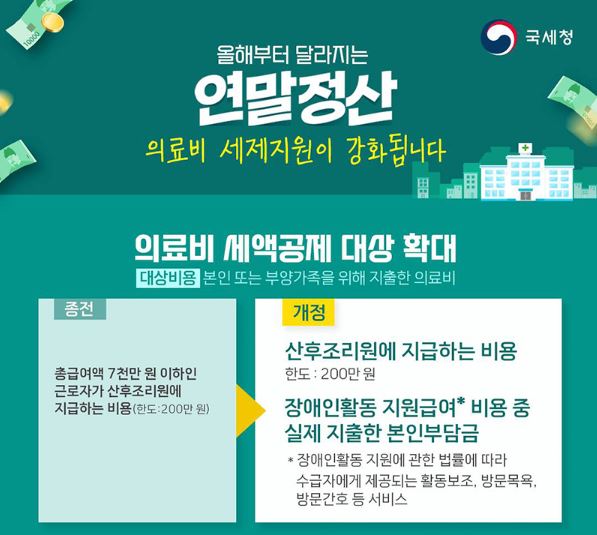 10000

국세청

올해부터 달라지는

연말정산

의료비 세제지원이 강화됩니다

의료비 세액공제 대상 확대

대상비용 본인 또는 부양가족을 위해 지출한 의료비

종전

총급여액 7천만 원 이하인 근로자가 산후조리원에 지급하는 비용(한도:200만 원)

개정

산후조리원에 지급하는 비용

한도 : 200만 원

장애인활동 지원급여* 비용 중 실제 지출한 본인부담금

* 장애인활동 지원에 관한 법률에 따라 수급자에게 제공되는 활동보조, 방문목욕, 방문간호 등 서비스